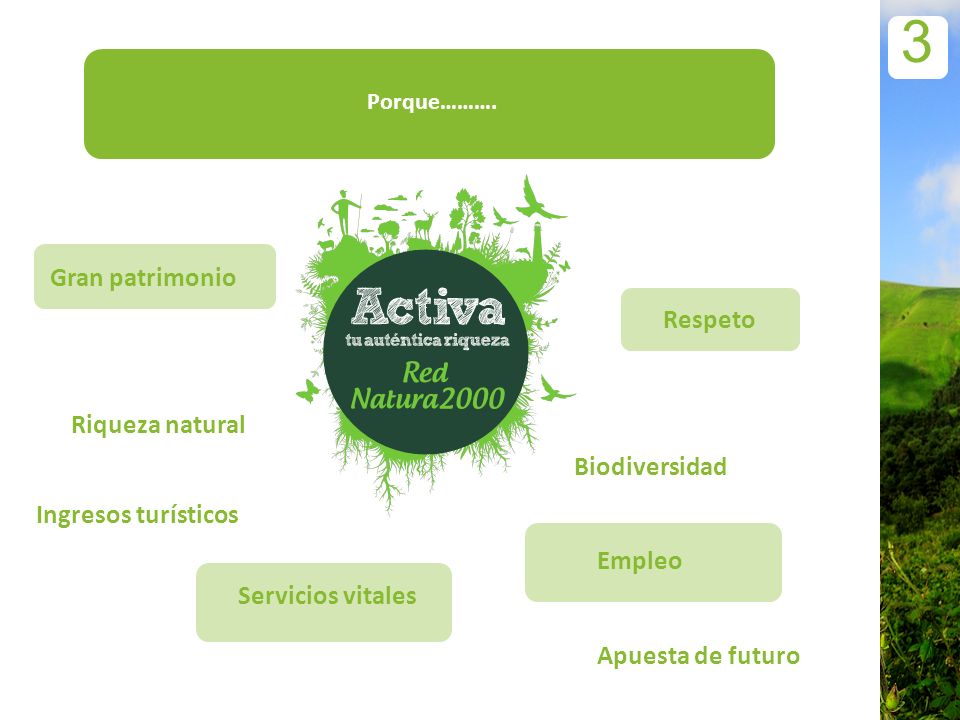 3

Porque……….

Gran patrimonio

Activa
tu auténtica riqueza
Red
Natura2000

Respeto

Riqueza natural

Biodiversidad

Ingresos turísticos

Empleo

Servicios vitales

Apuesta de futuro